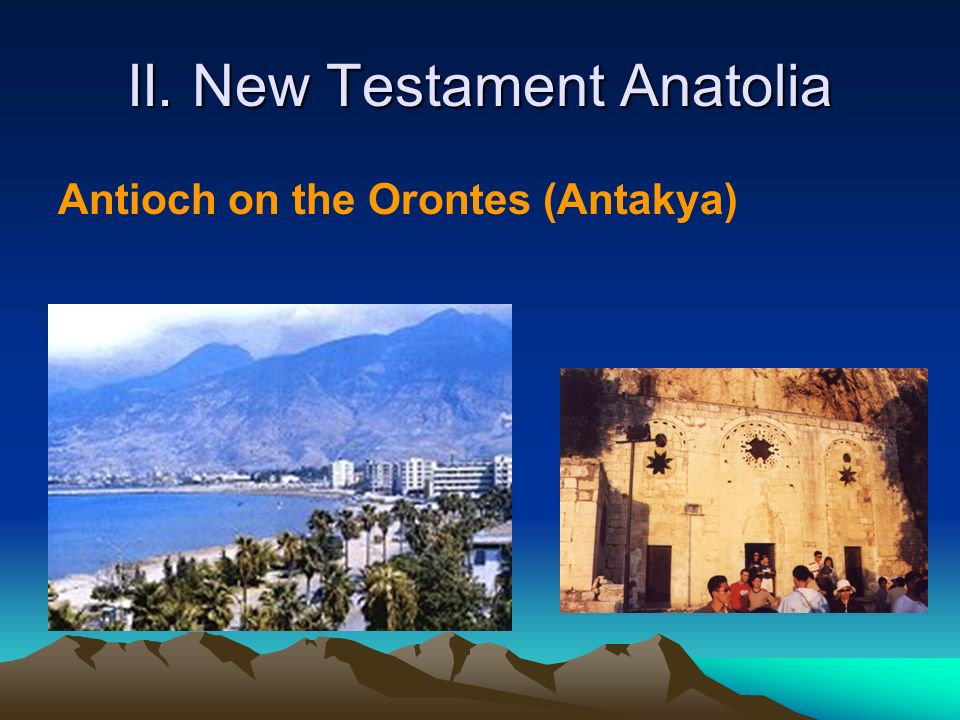 II. New Testament Anatolia

Antioch on the Orontes (Antakya)